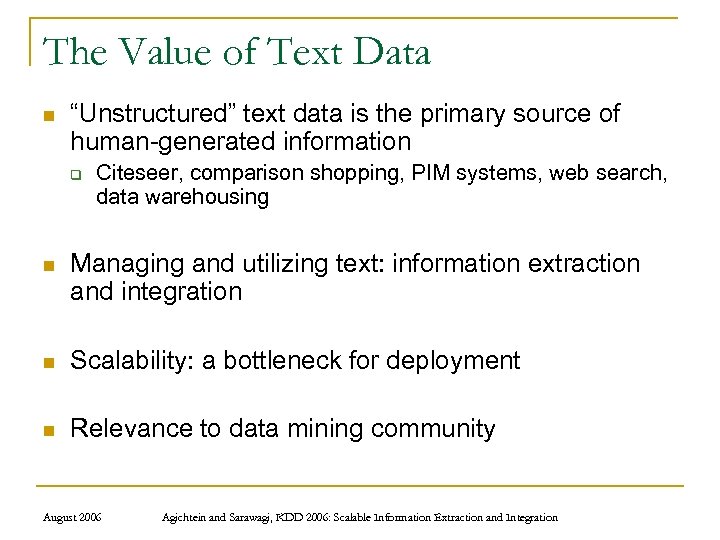 The Value of Text Data

“Unstructured” text data is the primary source of human-generated information

Citeseer, comparison shopping, PIM systems, web search, data warehousing

Managing and utilizing text: information extraction and integration

Scalability: a bottleneck for deployment

Relevance to data mining community

August 2006 Agichtein and Sarawagi, KDD 2006: Scalable Information Extraction and Integration